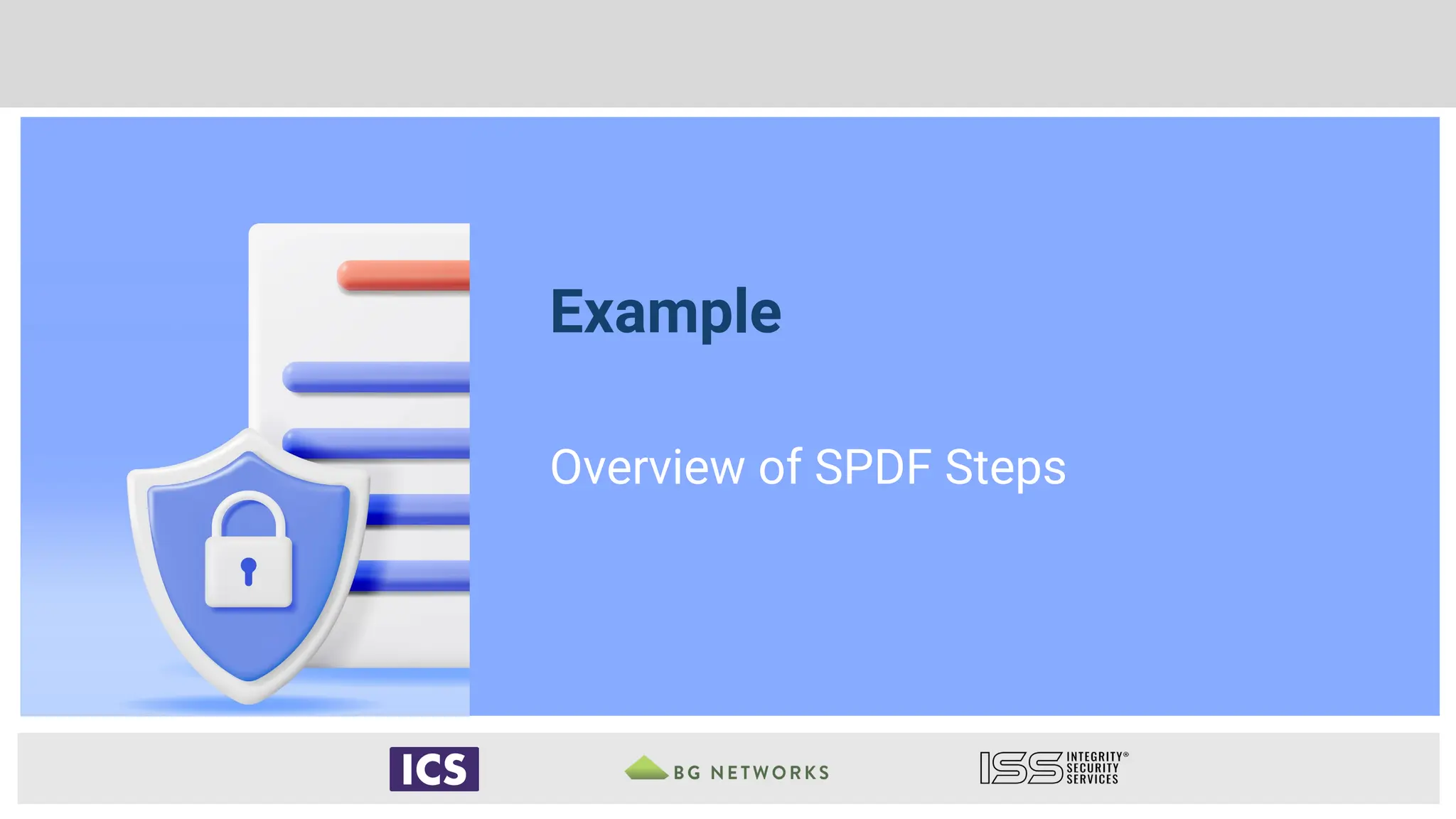 Example

Overview of SPDF Steps

ICS

BG NETWORKS

ISS INTEGRITY® SECURITY SERVICES